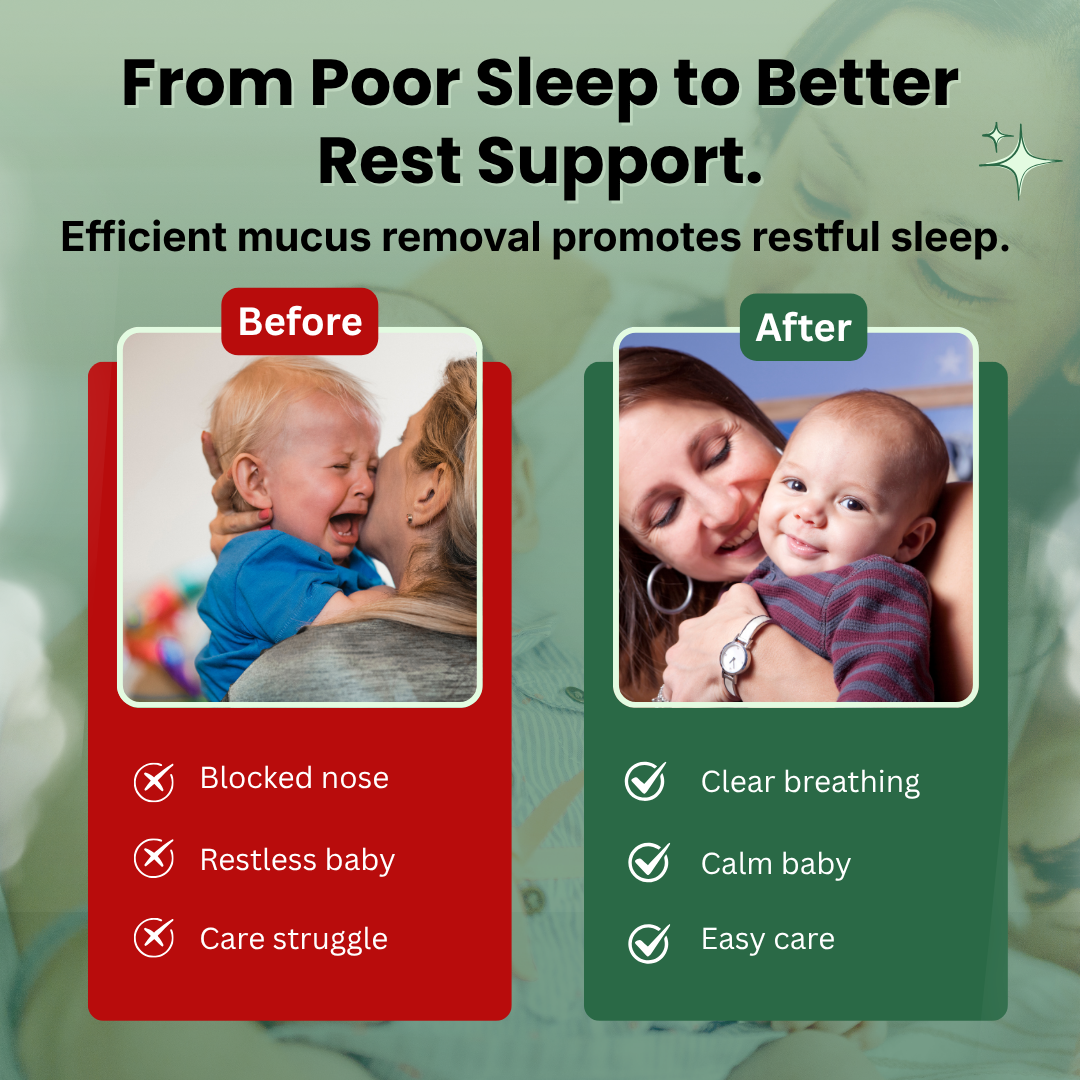 From Poor Sleep to Better Rest Support.

Efficient mucus removal promotes restful sleep.

Before

Blocked nose

Restless baby

Care struggle

After

Clear breathing

Calm baby

Easy care